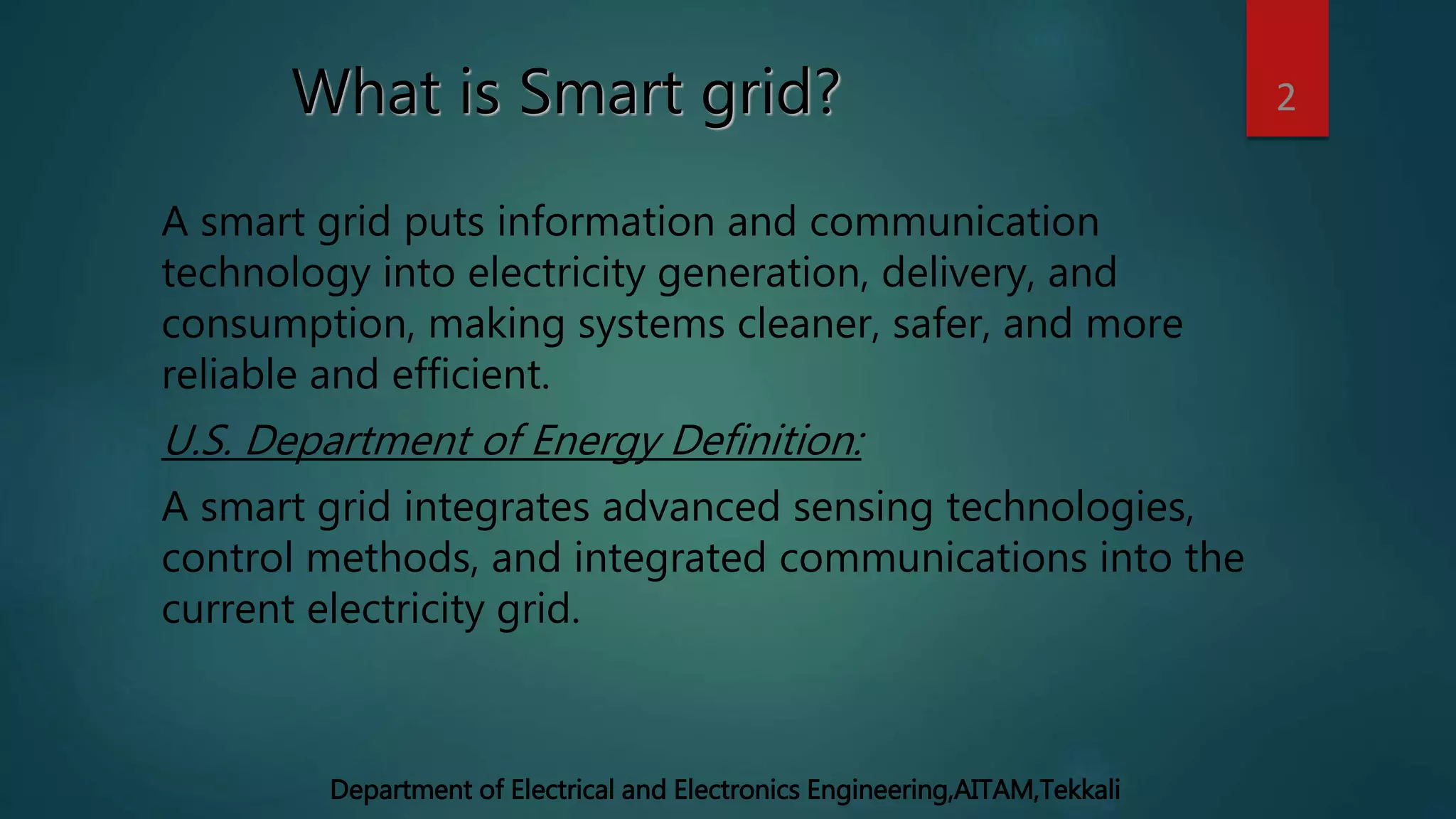 What is Smart grid?

2

A smart grid puts information and communication technology into electricity generation, delivery, and consumption, making systems cleaner, safer, and more reliable and efficient.

U.S. Department of Energy Definition:

A smart grid integrates advanced sensing technologies, control methods, and integrated communications into the current electricity grid.

Department of Electrical and Electronics Engineering,AITAM,Tekkali